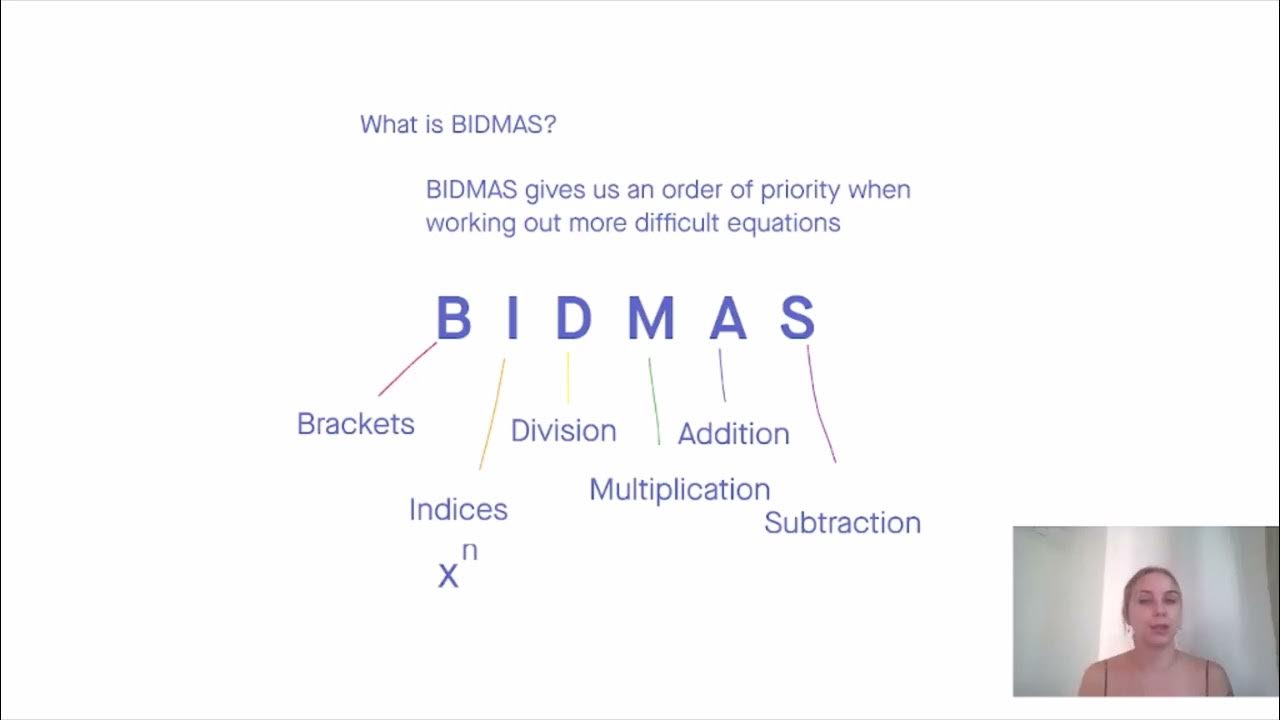 What is BIDMAS?

BIDMAS gives us an order of priority when working out more difficult equations

B I D M A S

Brackets

Indices

$x^n$

Division

Multiplication

Addition

Subtraction